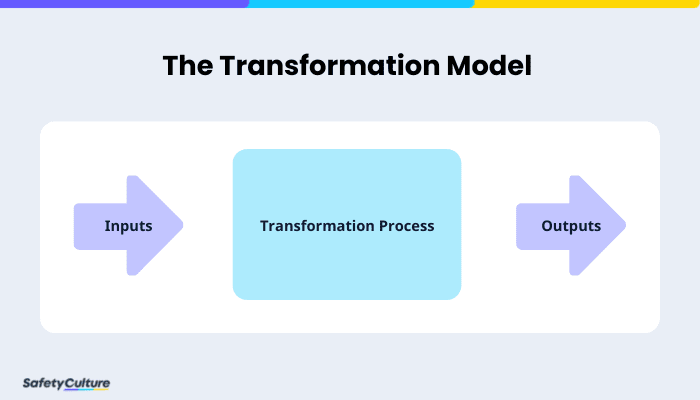 The Transformation Model

Inputs

Transformation Process

Outputs

SafetyCulture